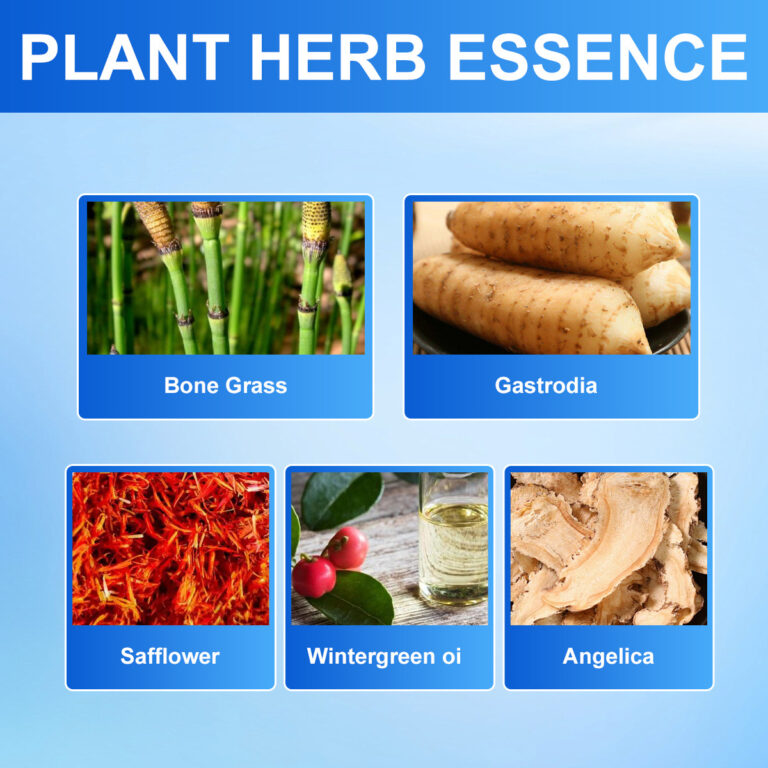 PLANT HERB ESSENCE

Bone Grass

Gastrodia

Safflower

Wintergreen oi

Angelica